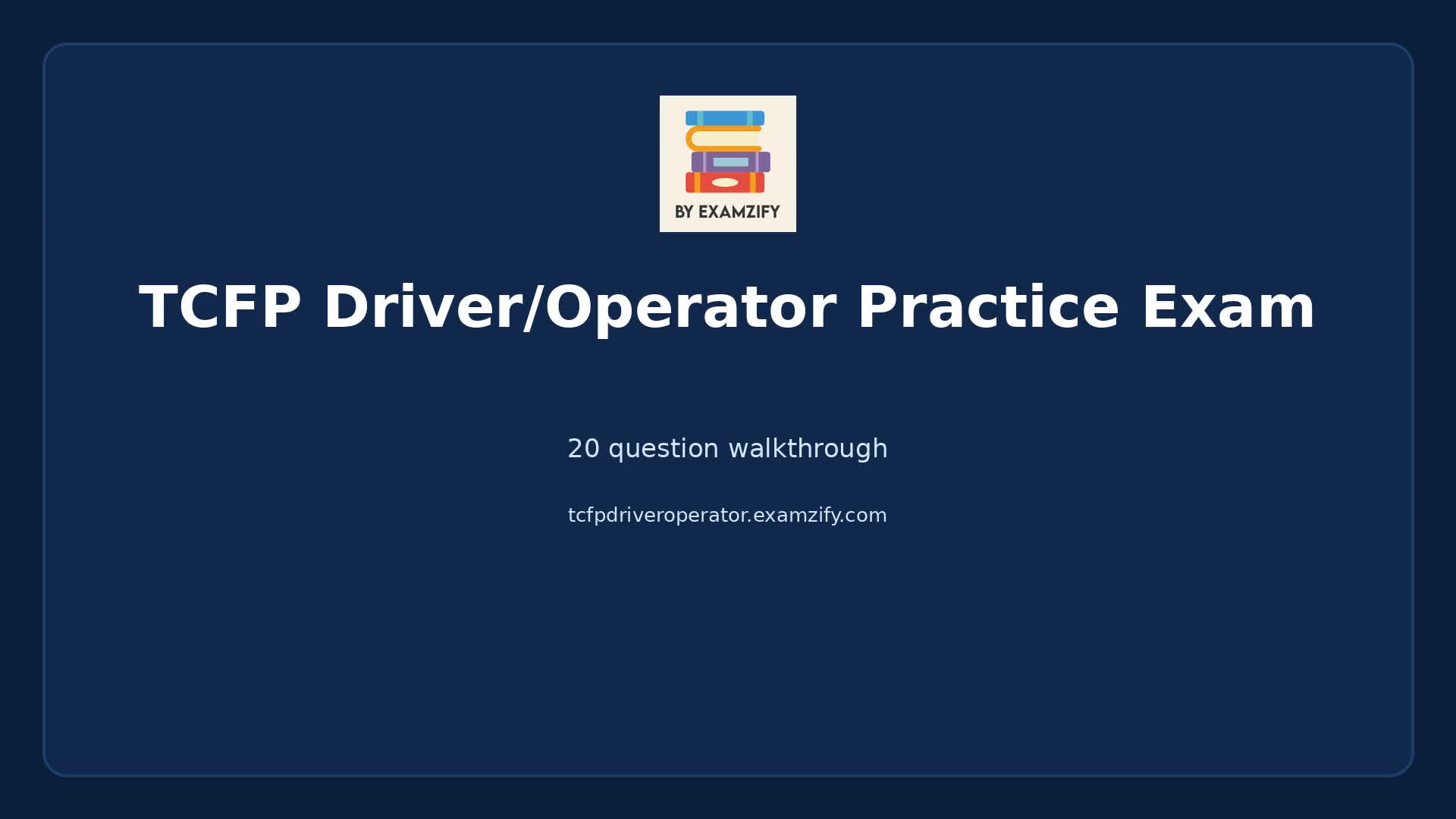 BY EXAMZIFY

TCFP Driver/Operator Practice Exam

20 question walkthrough

tcfpdriveroperator.examzify.com